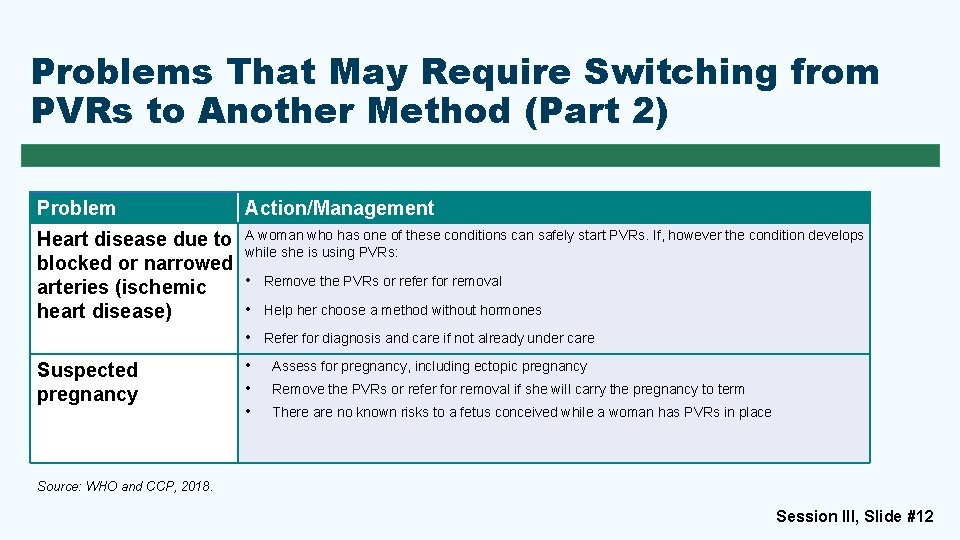 Problems That May Require Switching from PVRs to Another Method (Part 2)

| Problem | Action/Management |
|---|---|
| Heart disease due to blocked or narrowed arteries (ischemic heart disease) | A woman who has one of these conditions can safely start PVRs. If, however the condition develops while she is using PVRs: • Remove the PVRs or refer for removal • Help her choose a method without hormones • Refer for diagnosis and care if not already under care |
| Suspected pregnancy | • Assess for pregnancy, including ectopic pregnancy • Remove the PVRs or refer for removal if she will carry the pregnancy to term • There are no known risks to a fetus conceived while a woman has PVRs in place |

Source: WHO and CCP, 2018.

Session III, Slide #12